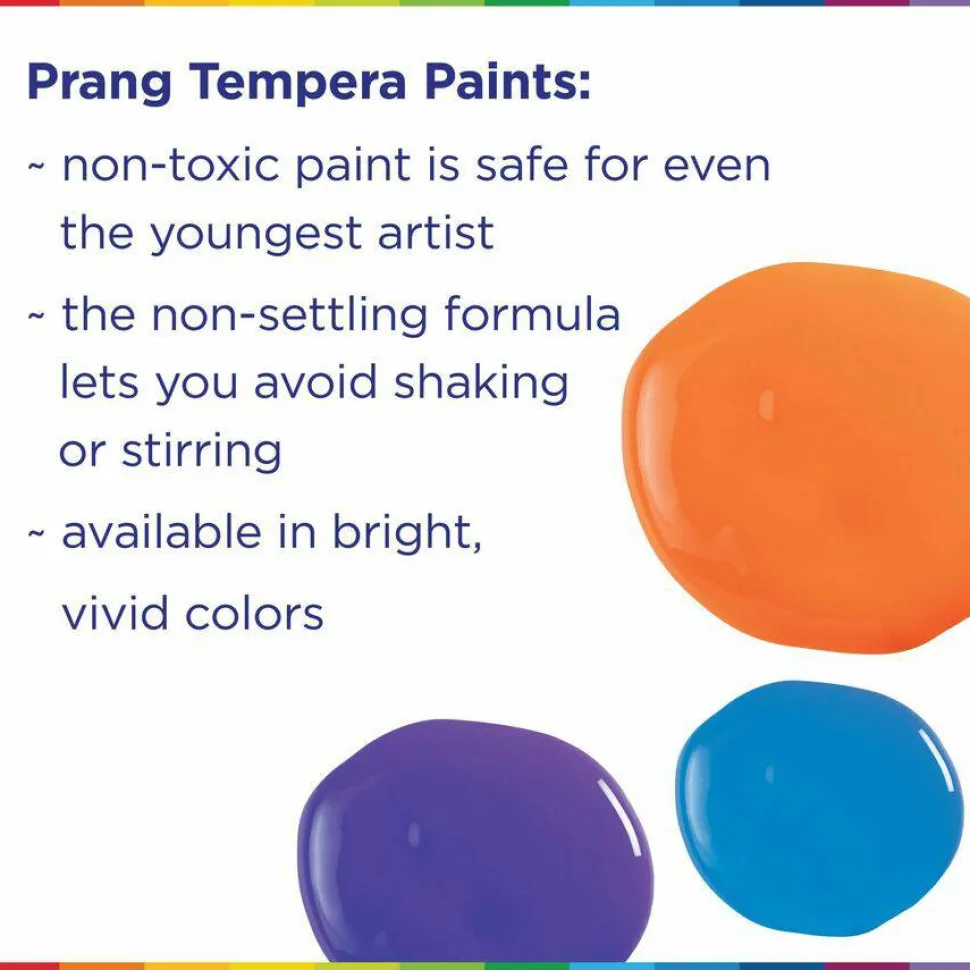 Prang Tempera Paints:

~ non-toxic paint is safe for even the youngest artist

~ the non-settling formula lets you avoid shaking or stirring

~ available in bright, vivid colors